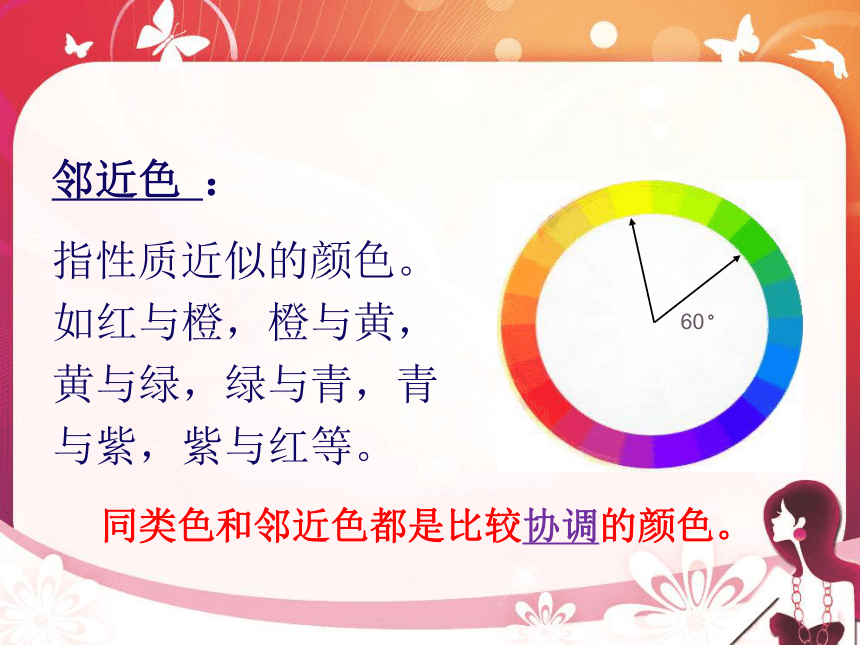 邻近色 ：

指性质近似的颜色。如红与橙，橙与黄，黄与绿，绿与青，青与紫，紫与红等。

60°

同类色和邻近色都是比较协调的颜色。